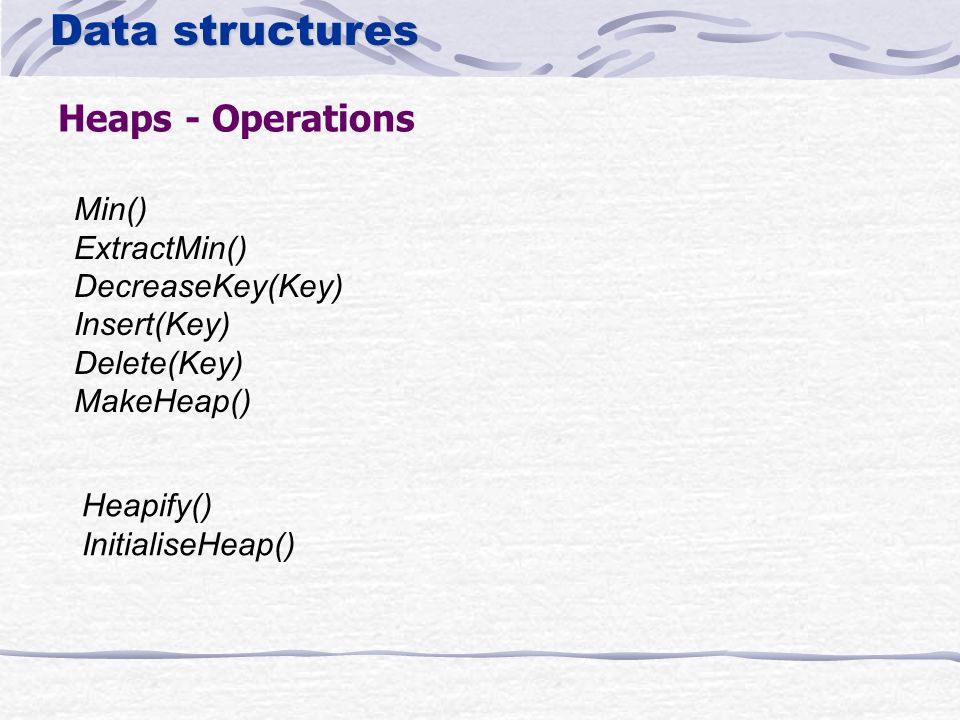 Data structures

Heaps - Operations

Min()
ExtractMin()
DecreaseKey(Key)
Insert(Key)
Delete(Key)
MakeHeap()

Heapify()
InitialiseHeap()